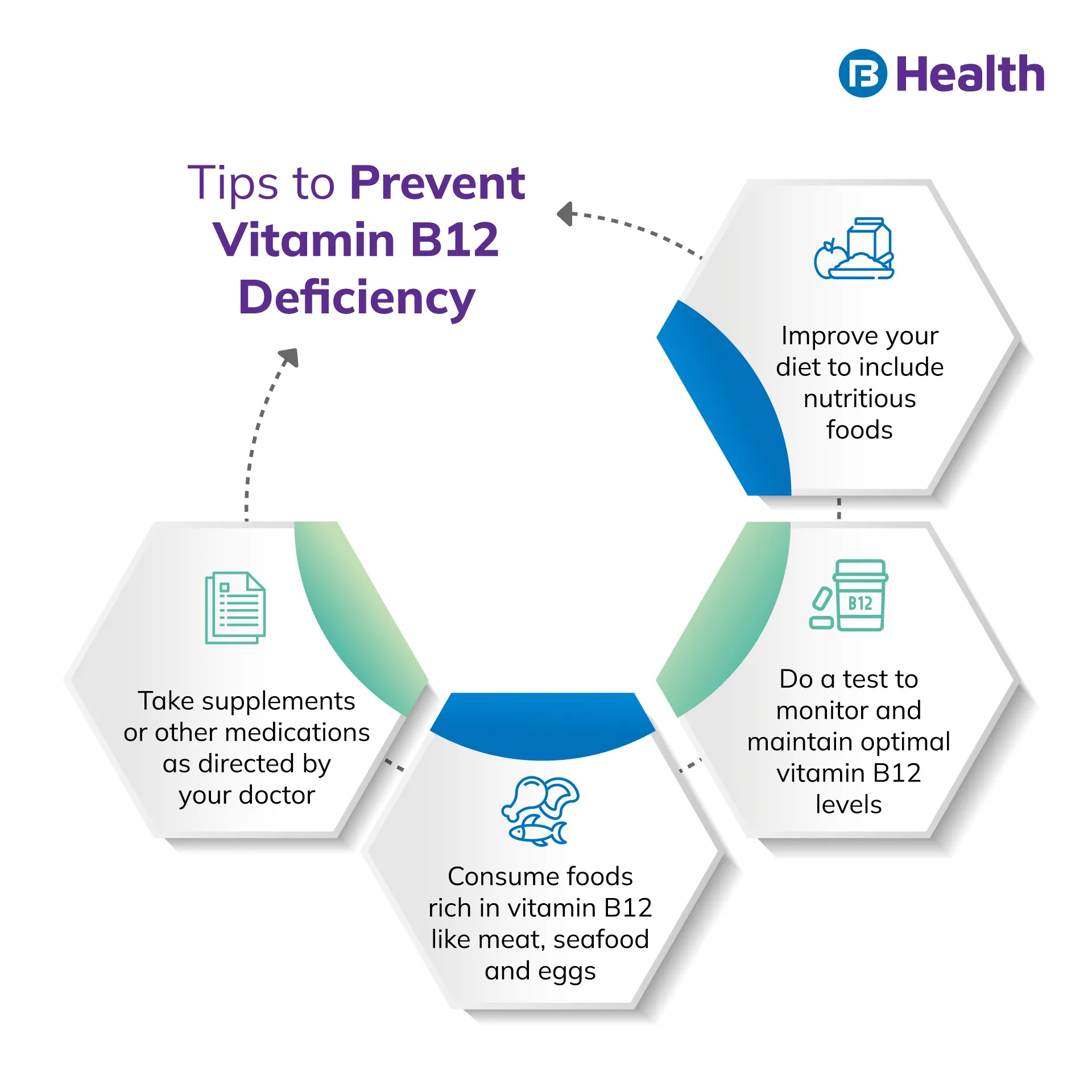 Health

Tips to Prevent Vitamin B12 Deficiency

Improve your diet to include nutritious foods

B12

Do a test to monitor and maintain optimal vitamin B12 levels

Consume foods rich in vitamin B12 like meat, seafood and eggs

Take supplements or other medications as directed by your doctor